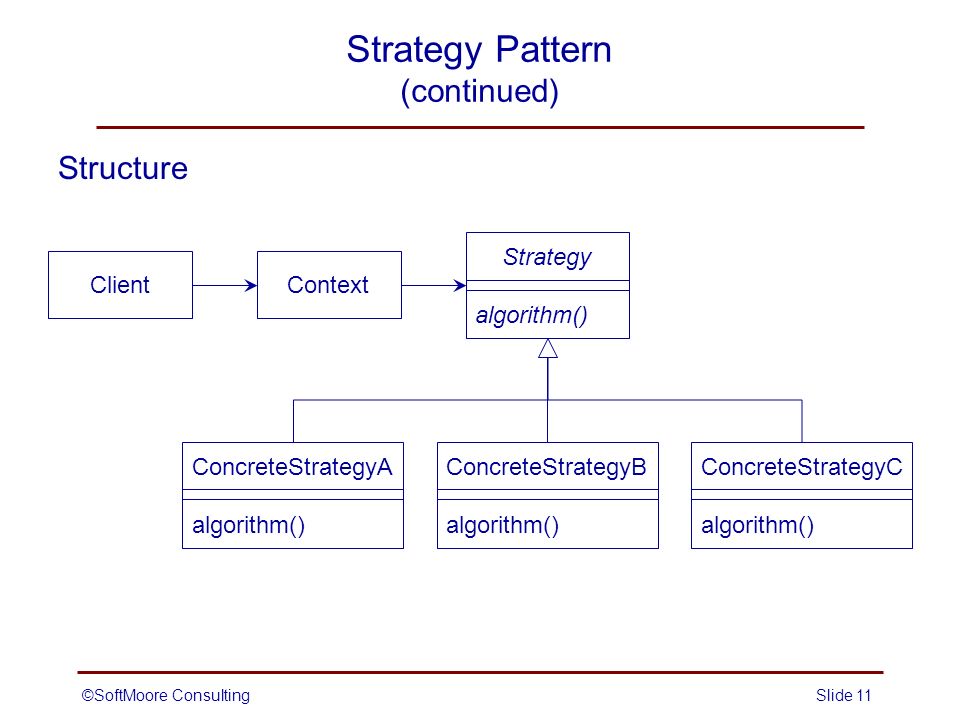 Strategy Pattern
(continued)

Structure

Client

Context

Strategy

algorithm()

ConcreteStrategyA

algorithm()

ConcreteStrategyB

algorithm()

ConcreteStrategyC

algorithm()

©SoftMoore Consulting

Slide 11